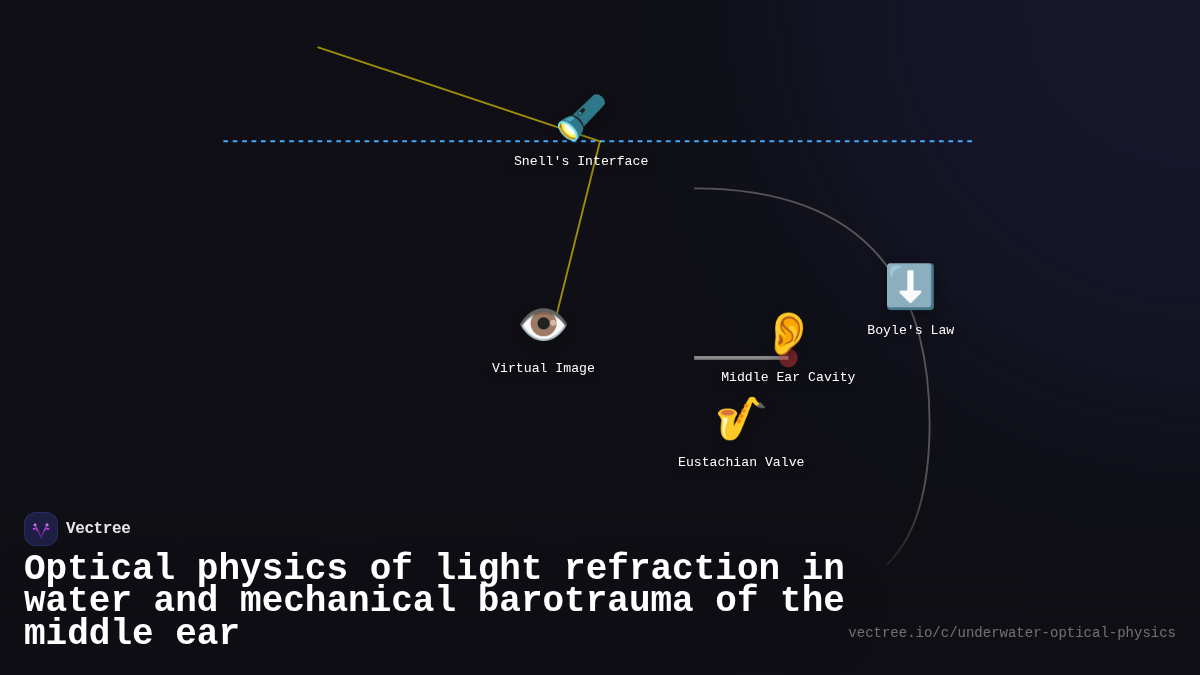 Snell's Interface

Boyle's Law

Virtual Image

Middle Ear Cavity

Eustachian Valve

Vectree

Optical physics of light refraction in water and mechanical barotrauma of the middle ear

vectree.io/c/underwater-optical-physics